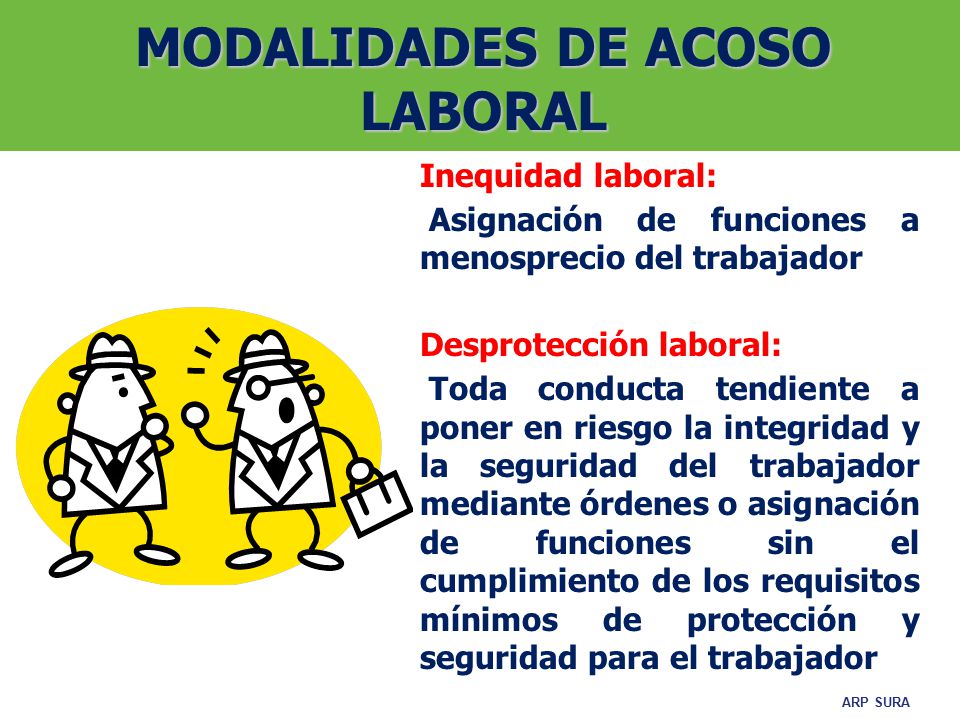 MODALIDADES DE ACOSO LABORAL

Inequidad laboral:

Asignación de funciones a menosprecio del trabajador

Desprotección laboral:

Toda conducta tendiente a poner en riesgo la integridad y la seguridad del trabajador mediante órdenes o asignación de funciones sin el cumplimiento de los requisitos mínimos de protección y seguridad para el trabajador

ARP SURA